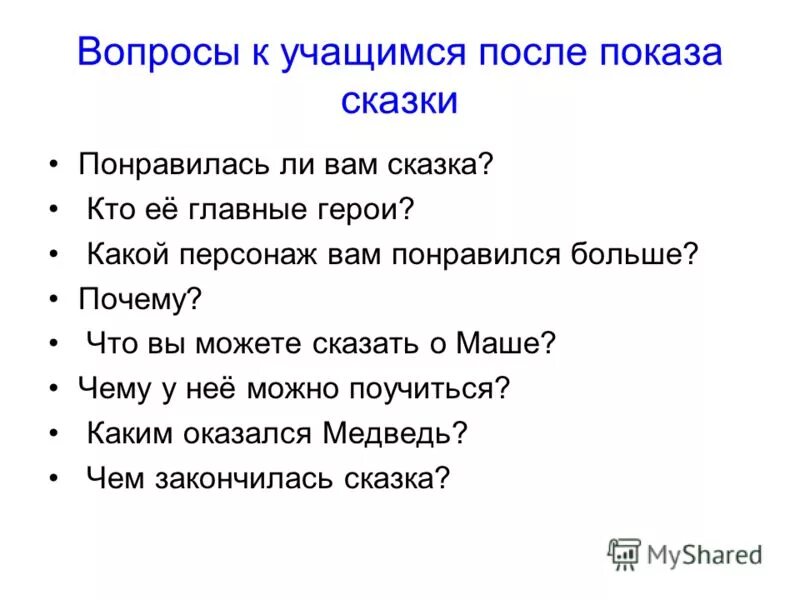 Вопросы к учащимся после показа сказки

• Понравилась ли вам сказка?
• Кто её главные герои?
• Какой персонаж вам понравился больше?
• Почему?
• Что вы можете сказать о Маше?
• Чему у неё можно поучиться?
• Каким оказался Медведь?
• Чем закончилась сказка?

MyShared